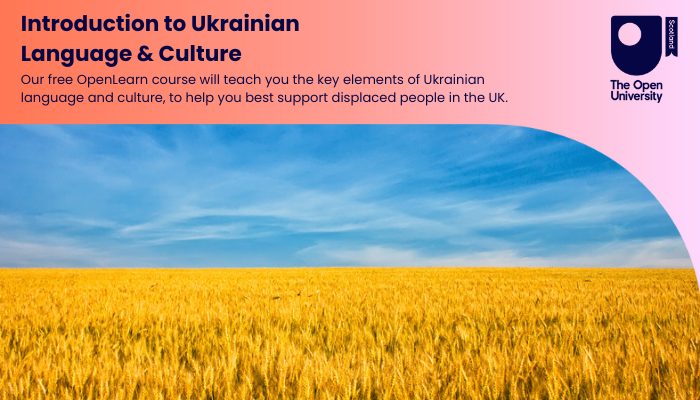 Introduction to Ukrainian Language & Culture

Our free OpenLearn course will teach you the key elements of Ukrainian language and culture, to help you best support displaced people in the UK.

Scotland

The Open University